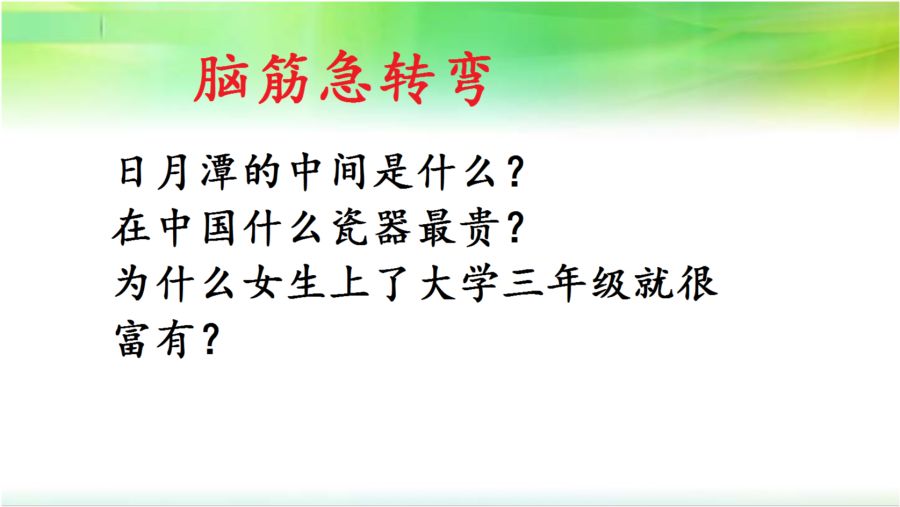 脑筋急转弯

日月潭的中间是什么？

在中国什么瓷器最贵？

为什么女生上了大学三年级就很富有？